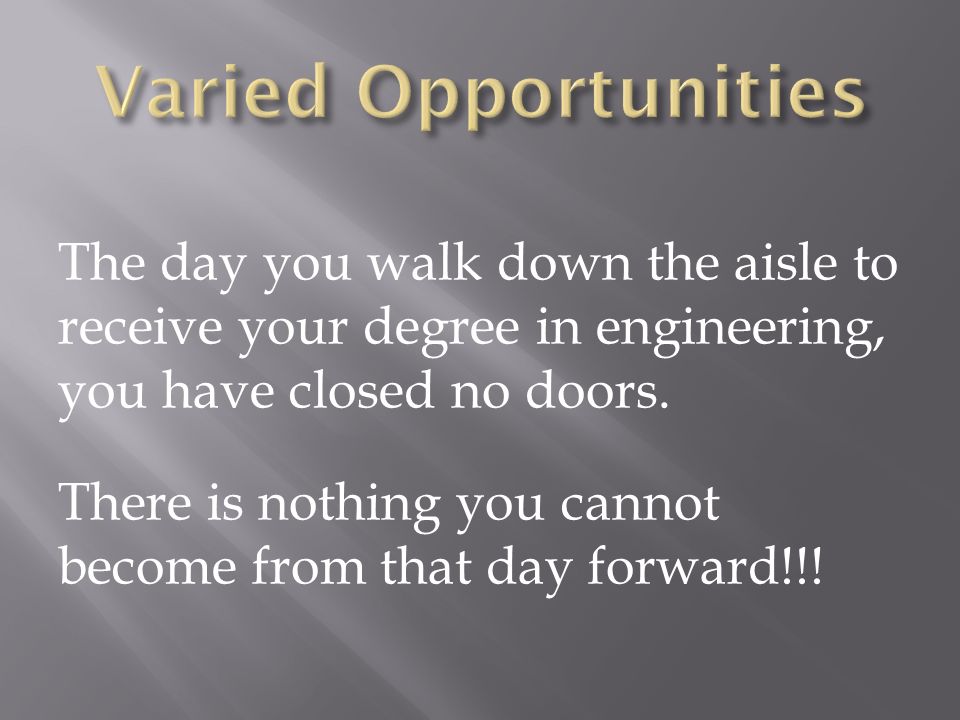 Varied Opportunities

The day you walk down the aisle to receive your degree in engineering, you have closed no doors.

There is nothing you cannot become from that day forward!!!